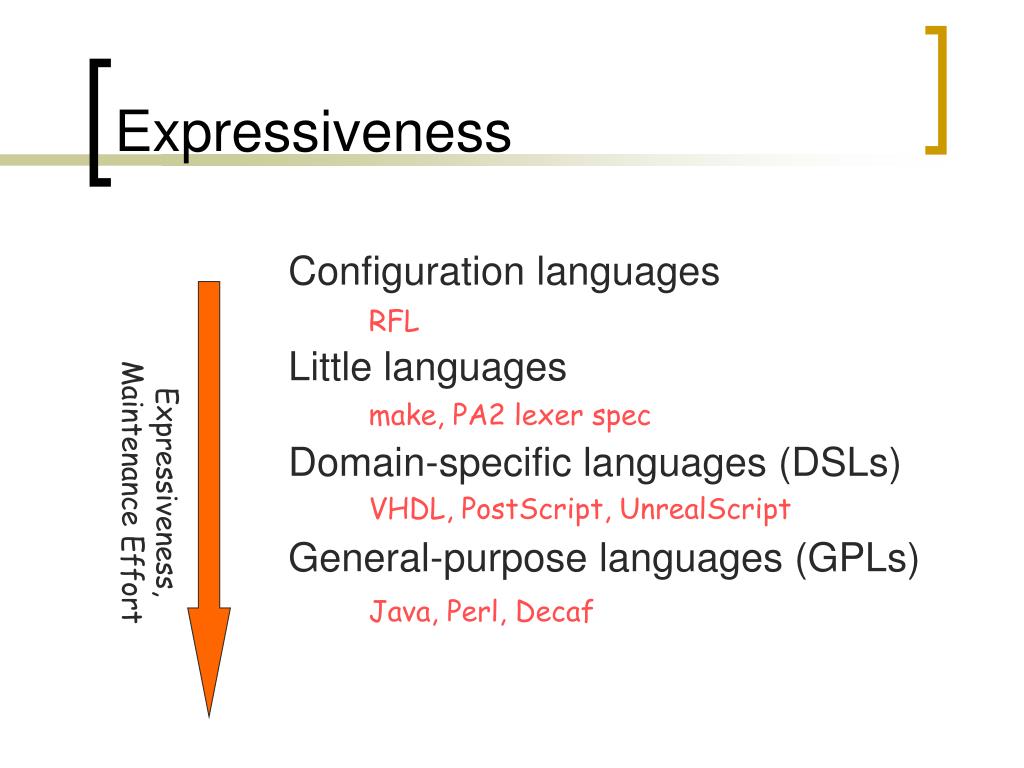 Expressiveness

Expressiveness, Maintenance Effort

Configuration languages
RFL
Little languages
make, PA2 lexer spec
Domain-specific languages (DSLs)
VHDL, PostScript, UnrealScript
General-purpose languages (GPLs)
Java, Perl, Decaf